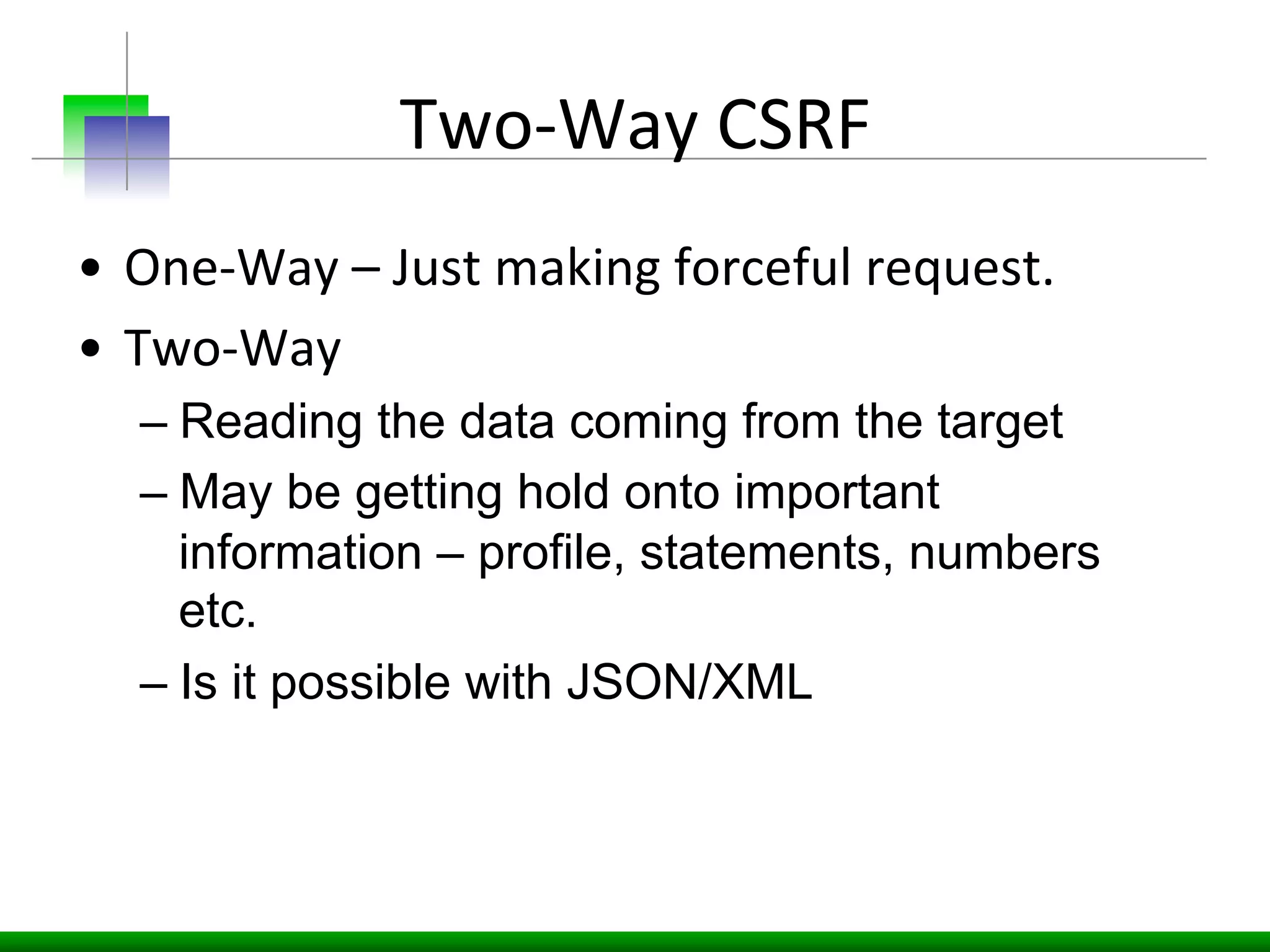 Two-Way CSRF

• One-Way – Just making forceful request.

• Two-Way

– Reading the data coming from the target

– May be getting hold onto important information – profile, statements, numbers etc.

– Is it possible with JSON/XML